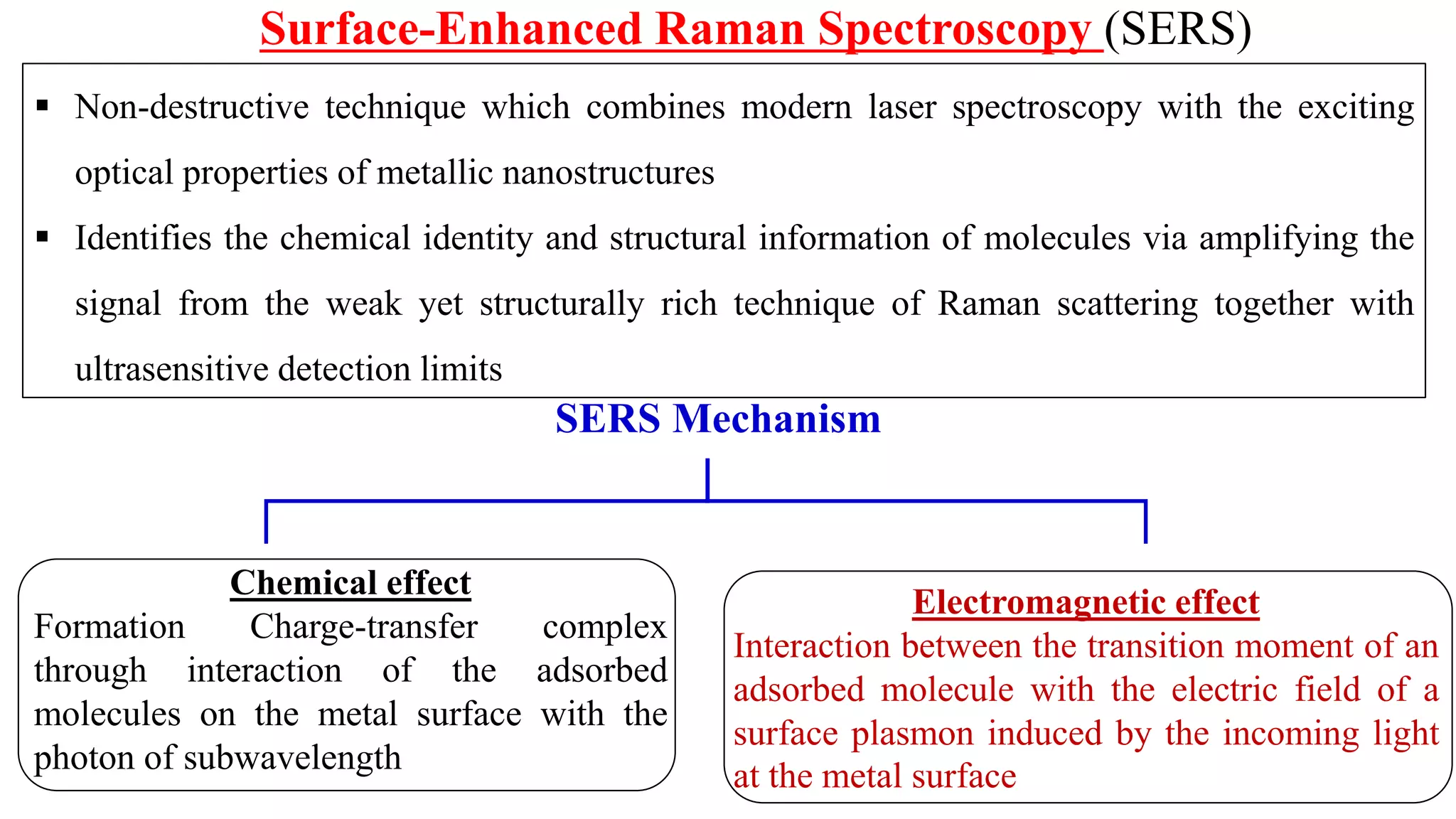 Surface-Enhanced Raman Spectroscopy (SERS)

▪ Non-destructive technique which combines modern laser spectroscopy with the exciting optical properties of metallic nanostructures

▪ Identifies the chemical identity and structural information of molecules via amplifying the signal from the weak yet structurally rich technique of Raman scattering together with ultrasensitive detection limits

SERS Mechanism

Chemical effect
Formation Charge-transfer complex through interaction of the adsorbed molecules on the metal surface with the photon of subwavelength

Electromagnetic effect
Interaction between the transition moment of an adsorbed molecule with the electric field of a surface plasmon induced by the incoming light at the metal surface